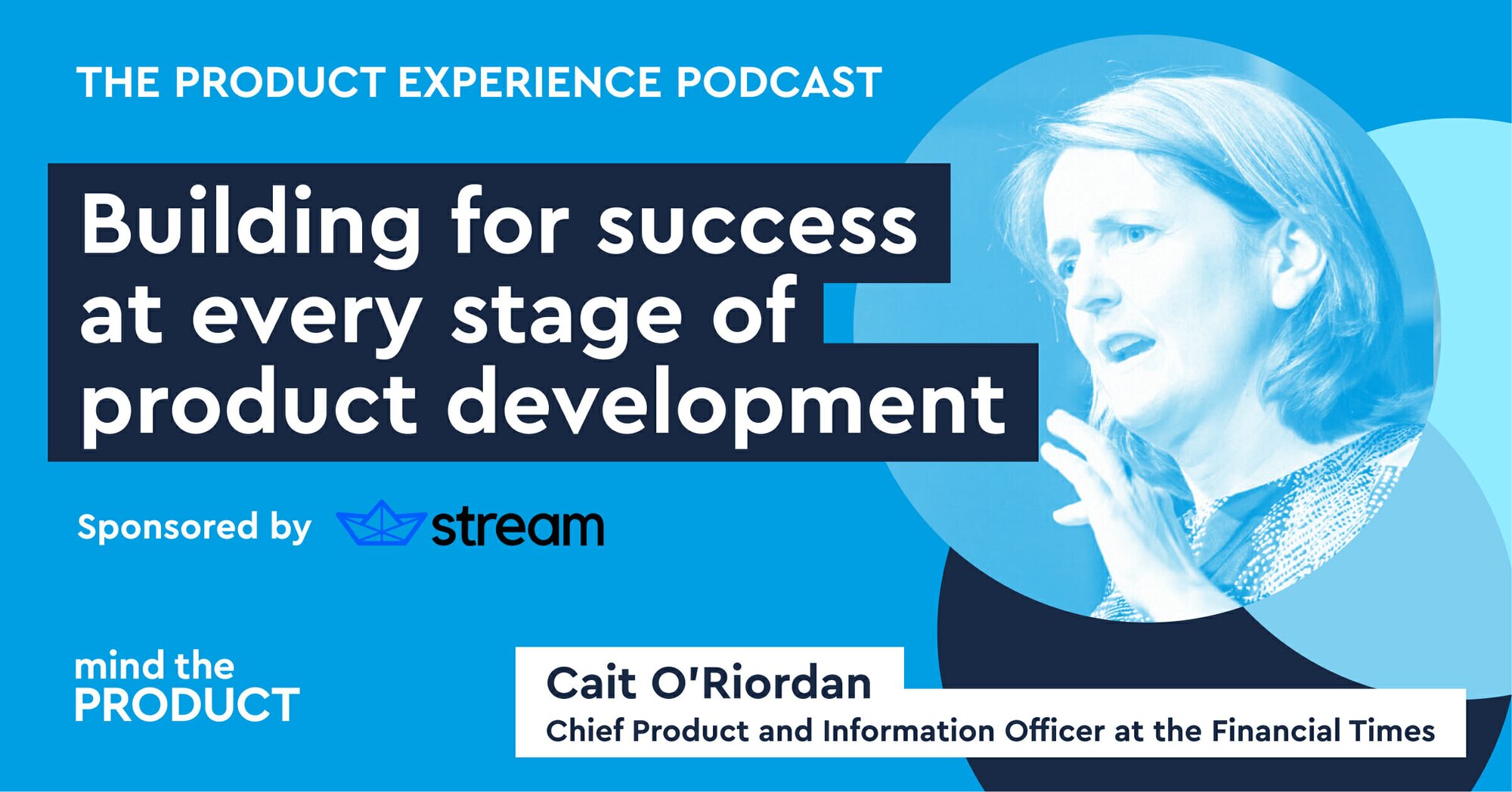 THE PRODUCT EXPERIENCE PODCAST

Building for success at every stage of product development

Sponsored by stream

mind the PRODUCT

Cait O'Riordan
Chief Product and Information Officer at the Financial Times